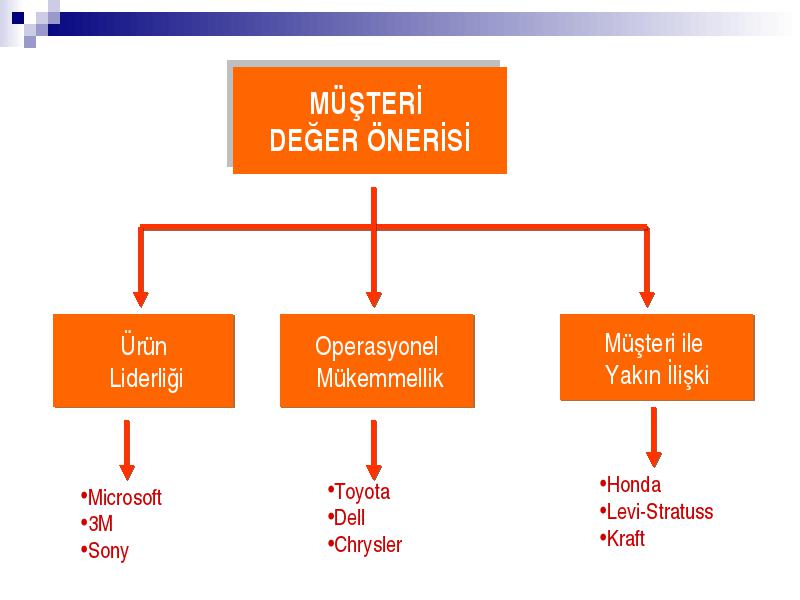 MÜŞTERİ
DEĞER ÖNERİSİ

Ürün
Liderliği

Operasyonel
Mükemmellik

Müşteri ile
Yakın İlişki

•Microsoft
•3M
•Sony

•Toyota
•Dell
•Chrysler

•Honda
•Levi-Stratuss
•Kraft